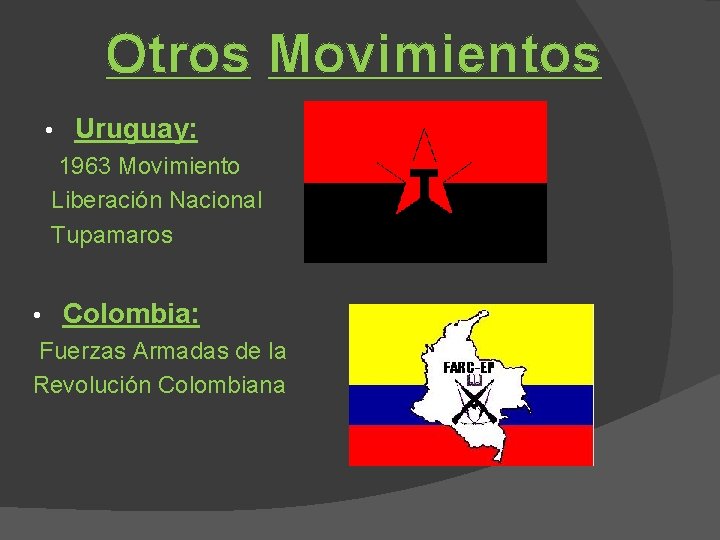 Otros Movimientos

• Uruguay:
1963 Movimiento Liberación Nacional Tupamaros

T

• Colombia:
Fuerzas Armadas de la Revolución Colombiana

FARC-EP